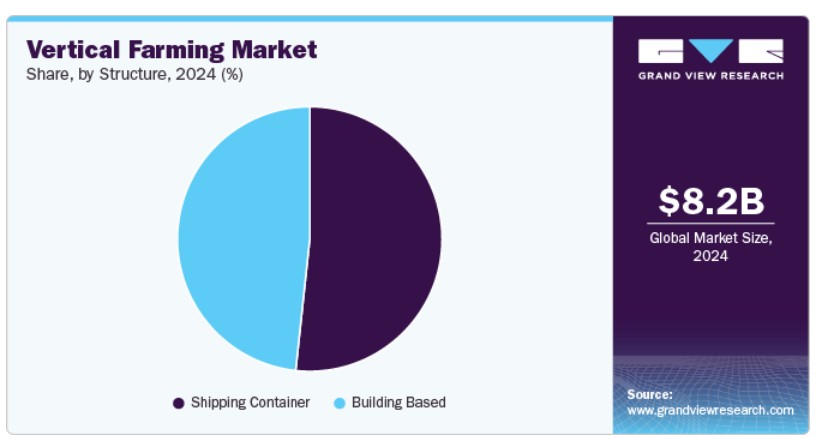 Vertical Farming Market
Share, by Structure, 2024 (%)

Shipping Container
Building Based

GRAND VIEW RESEARCH

$8.2B
Global Market Size, 2024

Source:
www.grandviewresearch.com